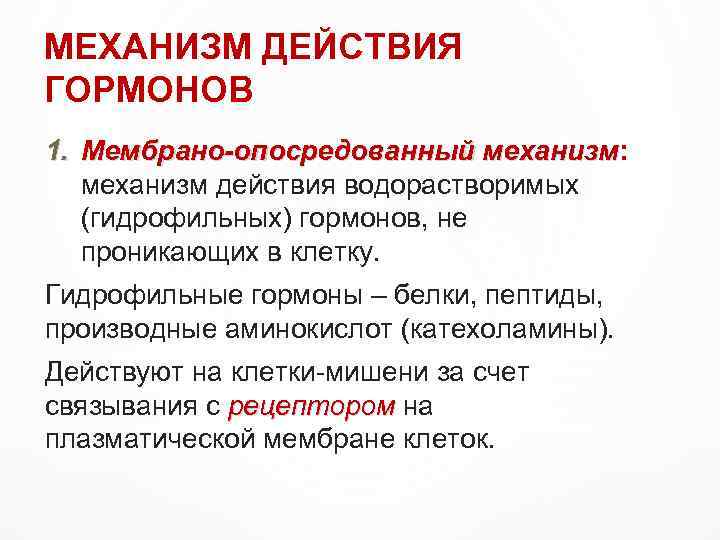 МЕХАНИЗМ ДЕЙСТВИЯ ГОРМОНОВ

1. Мембрано-опосредованный механизм: механизм действия водорастворимых (гидрофильных) гормонов, не проникающих в клетку.

Гидрофильные гормоны – белки, пептиды, производные аминокислот (катехоламины).

Действуют на клетки-мишени за счет связывания с рецептором на плазматической мембране клеток.